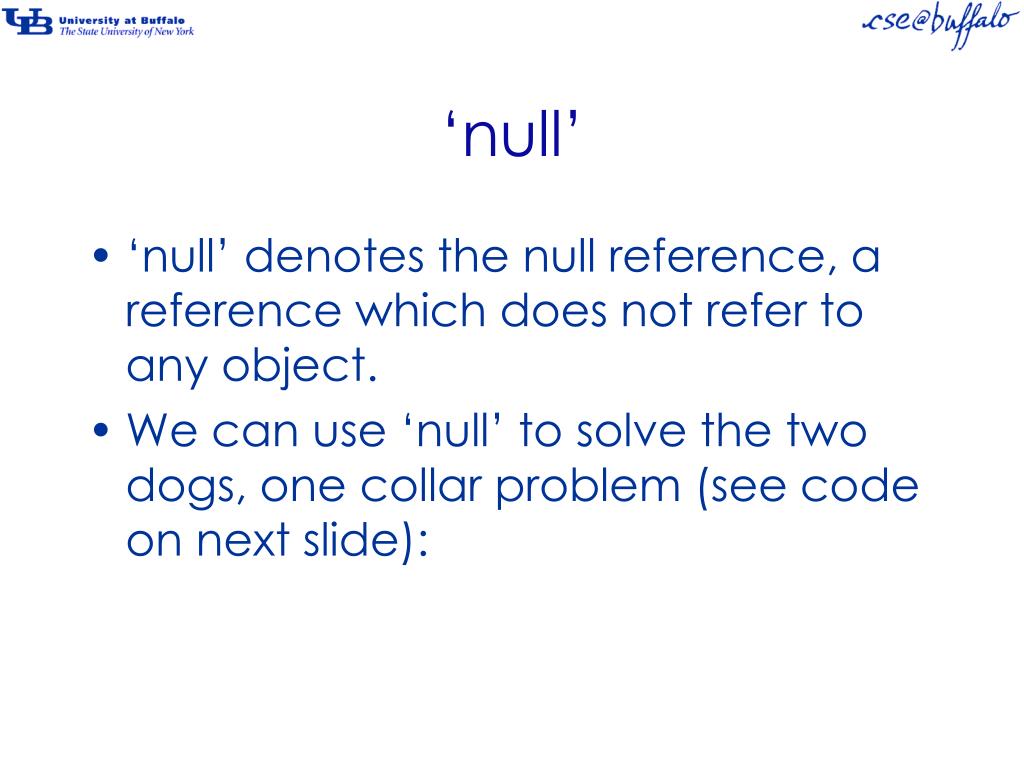 UB University at Buffalo
The State University of New York

cse@buffalo

‘null’

• ‘null’ denotes the null reference, a reference which does not refer to any object.
• We can use ‘null’ to solve the two dogs, one collar problem (see code on next slide):